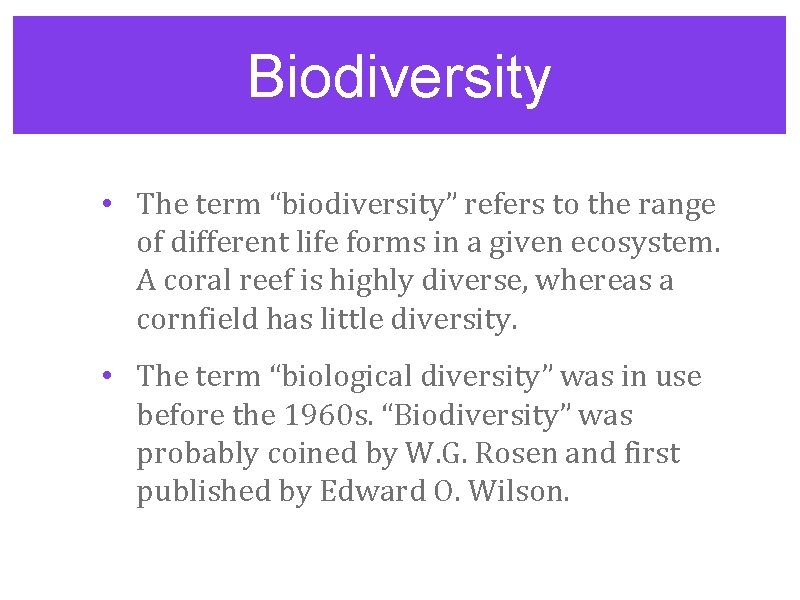 Biodiversity

• The term “biodiversity” refers to the range of different life forms in a given ecosystem. A coral reef is highly diverse, whereas a cornfield has little diversity.

• The term “biological diversity” was in use before the 1960s. “Biodiversity” was probably coined by W.G. Rosen and first published by Edward O. Wilson.